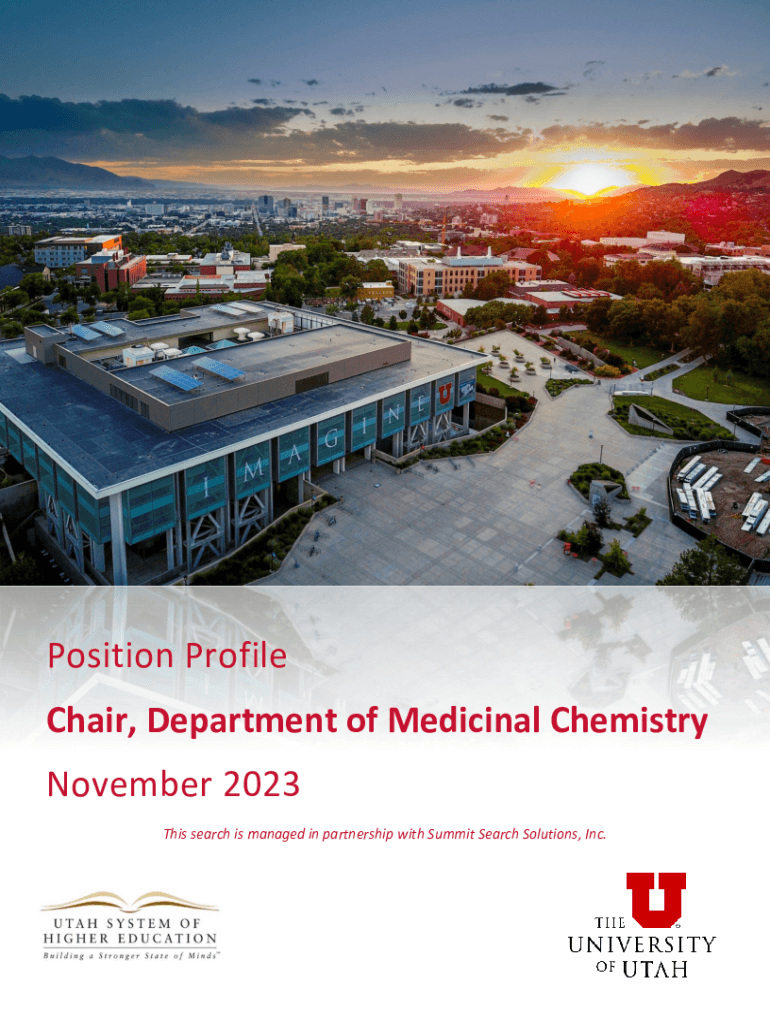 I M A G I N E U

Position Profile

Chair, Department of Medicinal Chemistry

November 2023

This search is managed in partnership with Summit Search Solutions, Inc.

UTAH SYSTEM OF HIGHER EDUCATION
Building a Stronger State of Minds™

U
THE UNIVERSITY OF UTAH